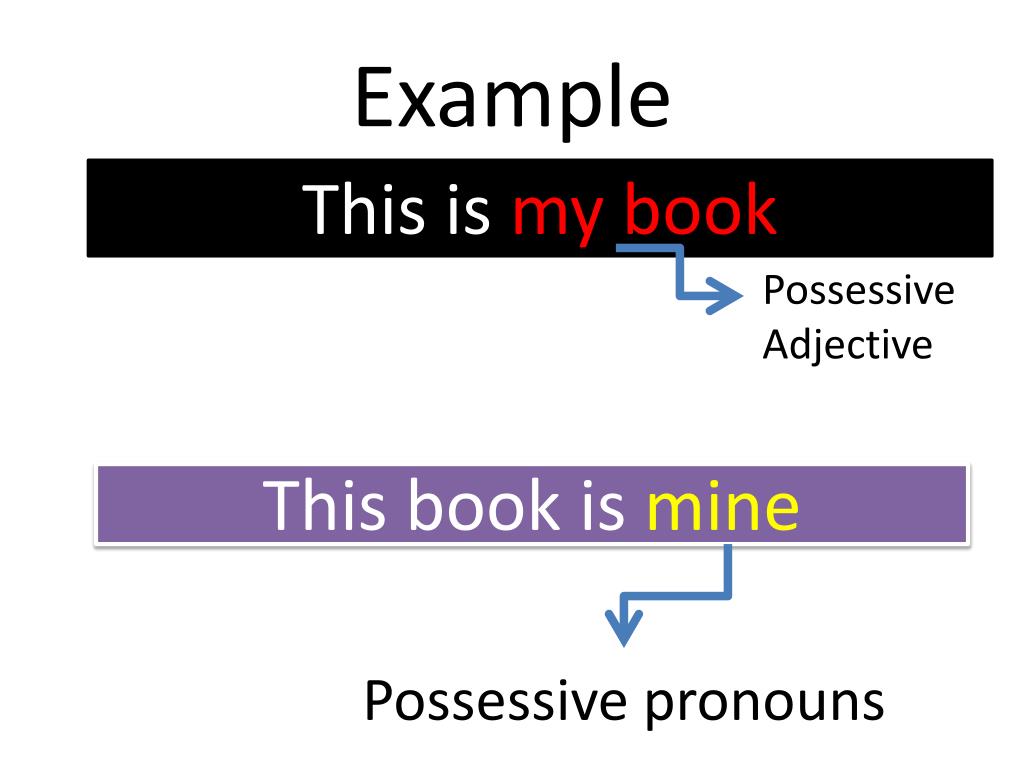 Example

This is my book

Possessive Adjective

This book is mine

Possessive pronouns